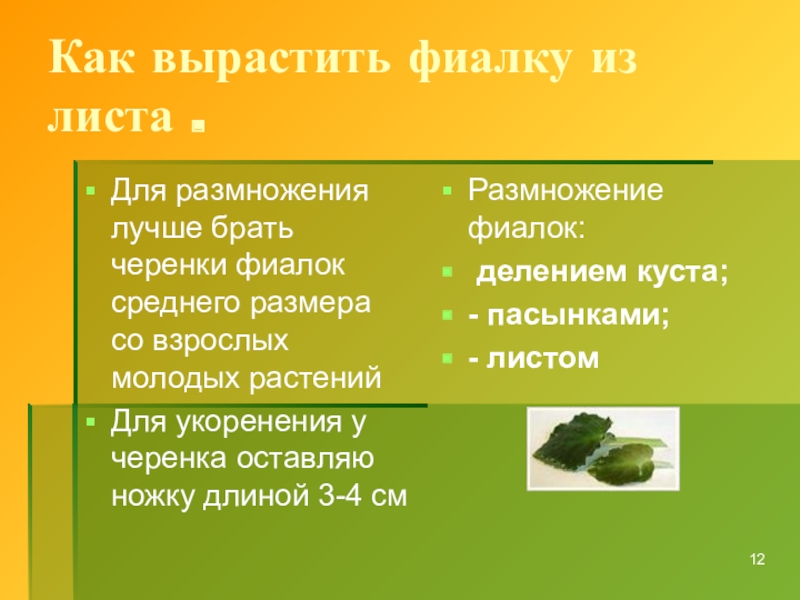 Как вырастить фиалку из листа .

Для размножения лучше брать черенки фиалок среднего размера со взрослых молодых растений

Для укоренения у черенка оставляю ножку длиной 3-4 см

Размножение фиалок:

делением куста;

- пасынками;

- листом

12